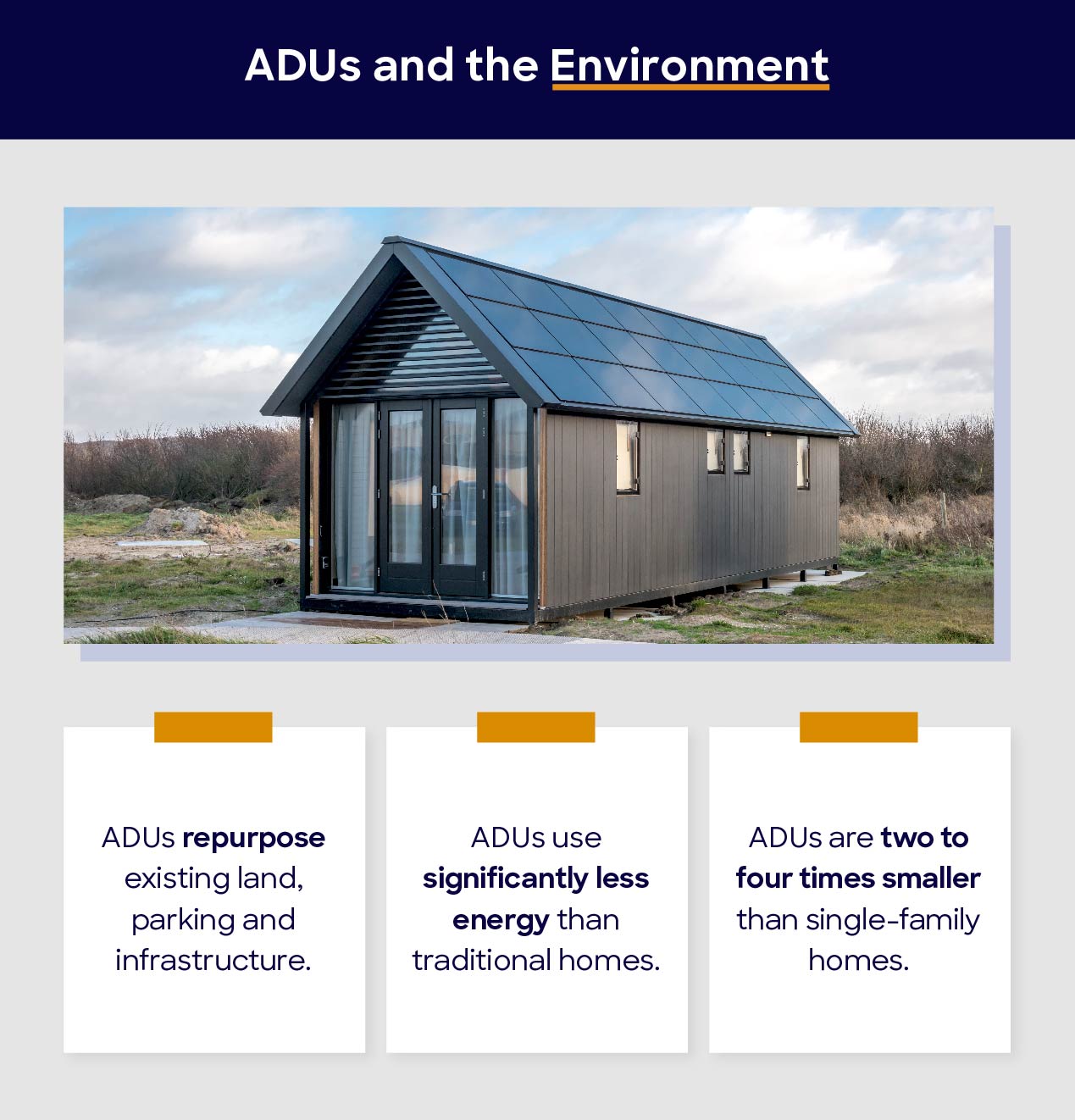 ADUs and the Environment

ADUs repurpose existing land, parking and infrastructure.

ADUs use significantly less energy than traditional homes.

ADUs are two to four times smaller than single-family homes.